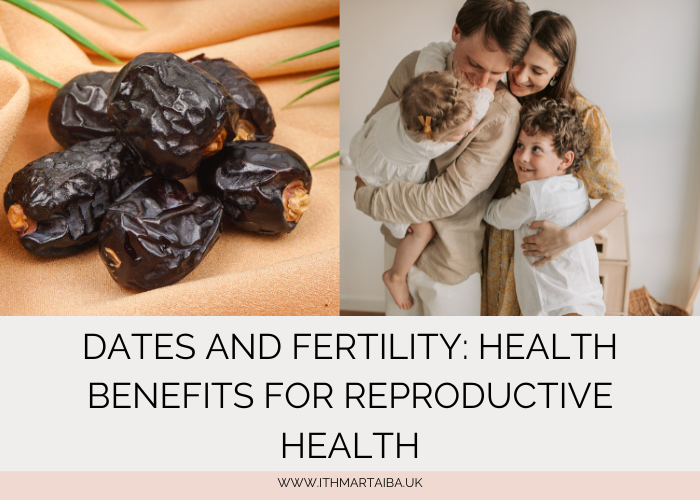 DATES AND FERTILITY: HEALTH BENEFITS FOR REPRODUCTIVE HEALTH

WWW.ITHMARTAIBA.UK